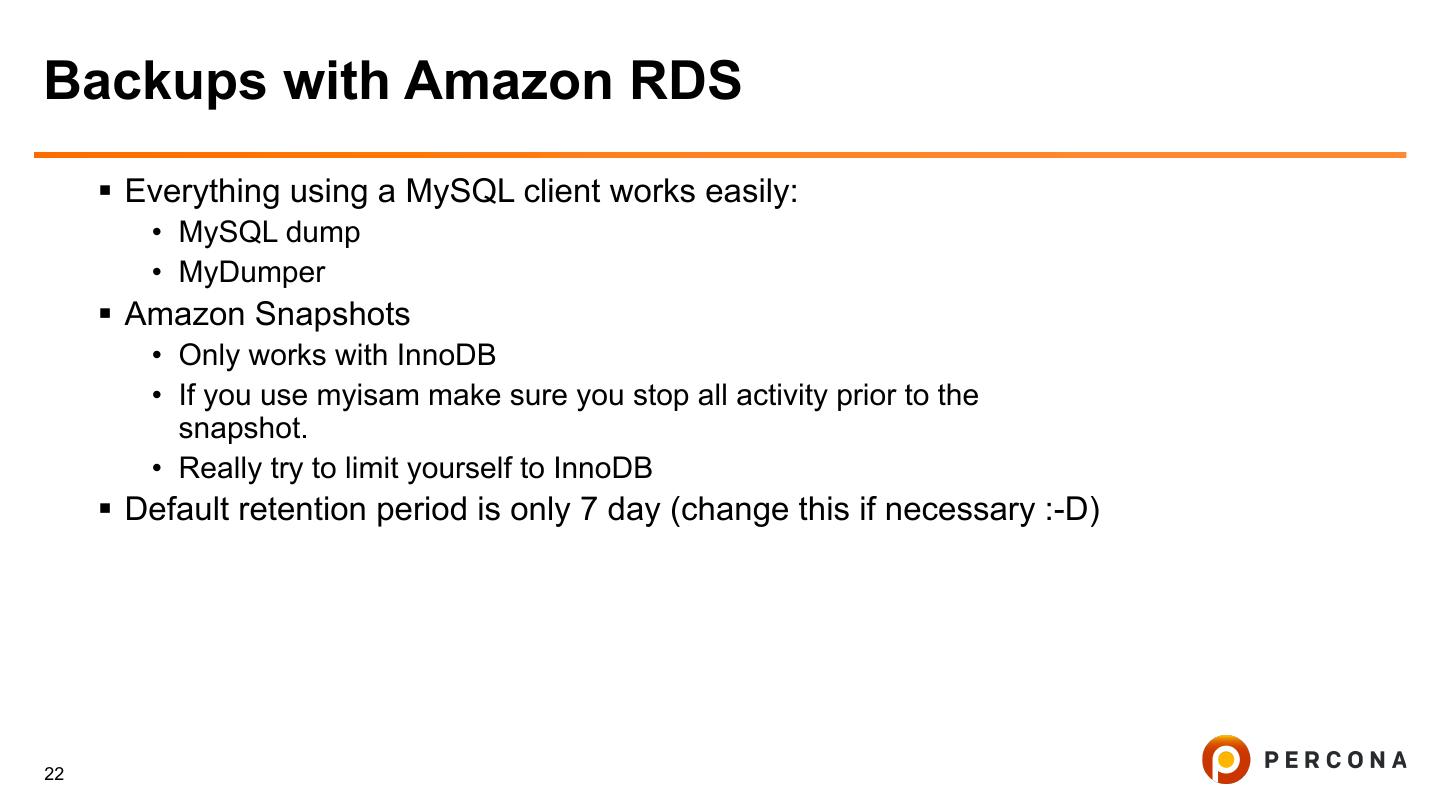 Backups with Amazon RDS

▪ Everything using a MySQL client works easily:
  • MySQL dump
  • MyDumper
▪ Amazon Snapshots
  • Only works with InnoDB
  • If you use myisam make sure you stop all activity prior to the snapshot.
  • Really try to limit yourself to InnoDB
▪ Default retention period is only 7 day (change this if necessary :-D)

22

PERCONA